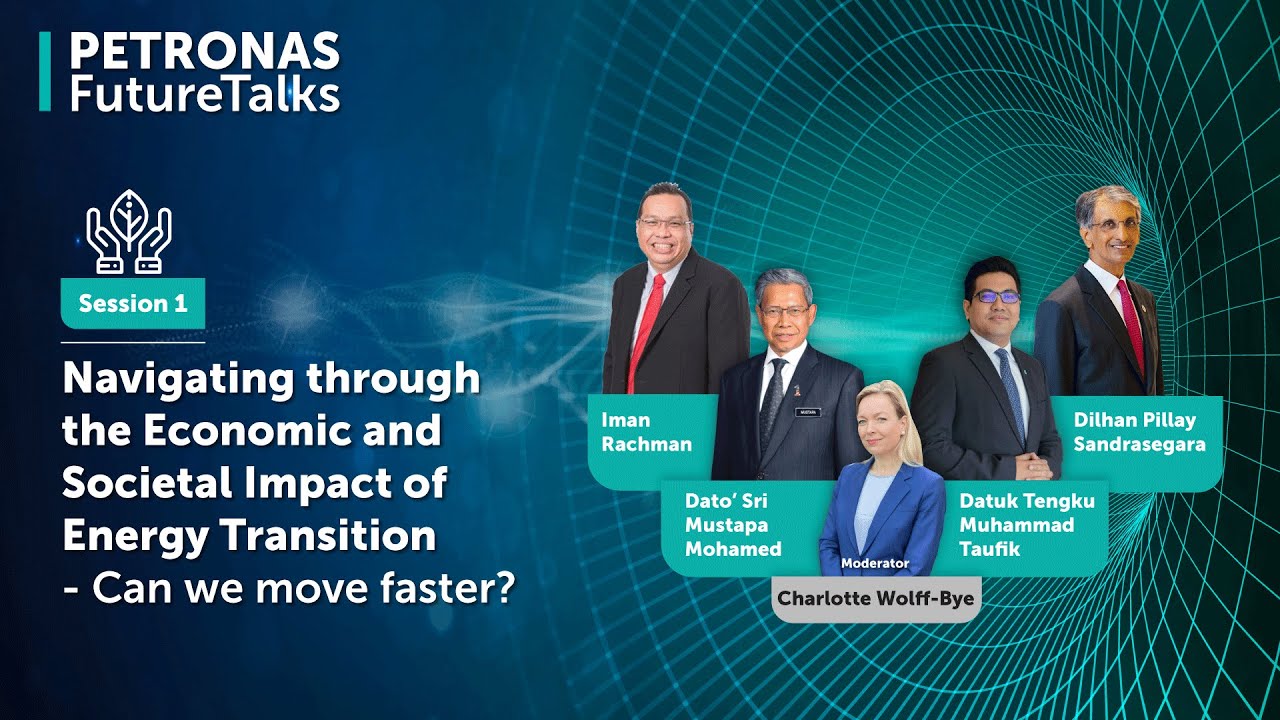 PETRONAS
FutureTalks

Session 1

Navigating through the Economic and Societal Impact of Energy Transition - Can we move faster?

Iman Rachman

Dato' Sri Mustapa Mohamed

MUSTAPA

Moderator
Charlotte Wolff-Bye

Datuk Tengku Muhammad Taufik

Dilhan Pillay Sandrasegara